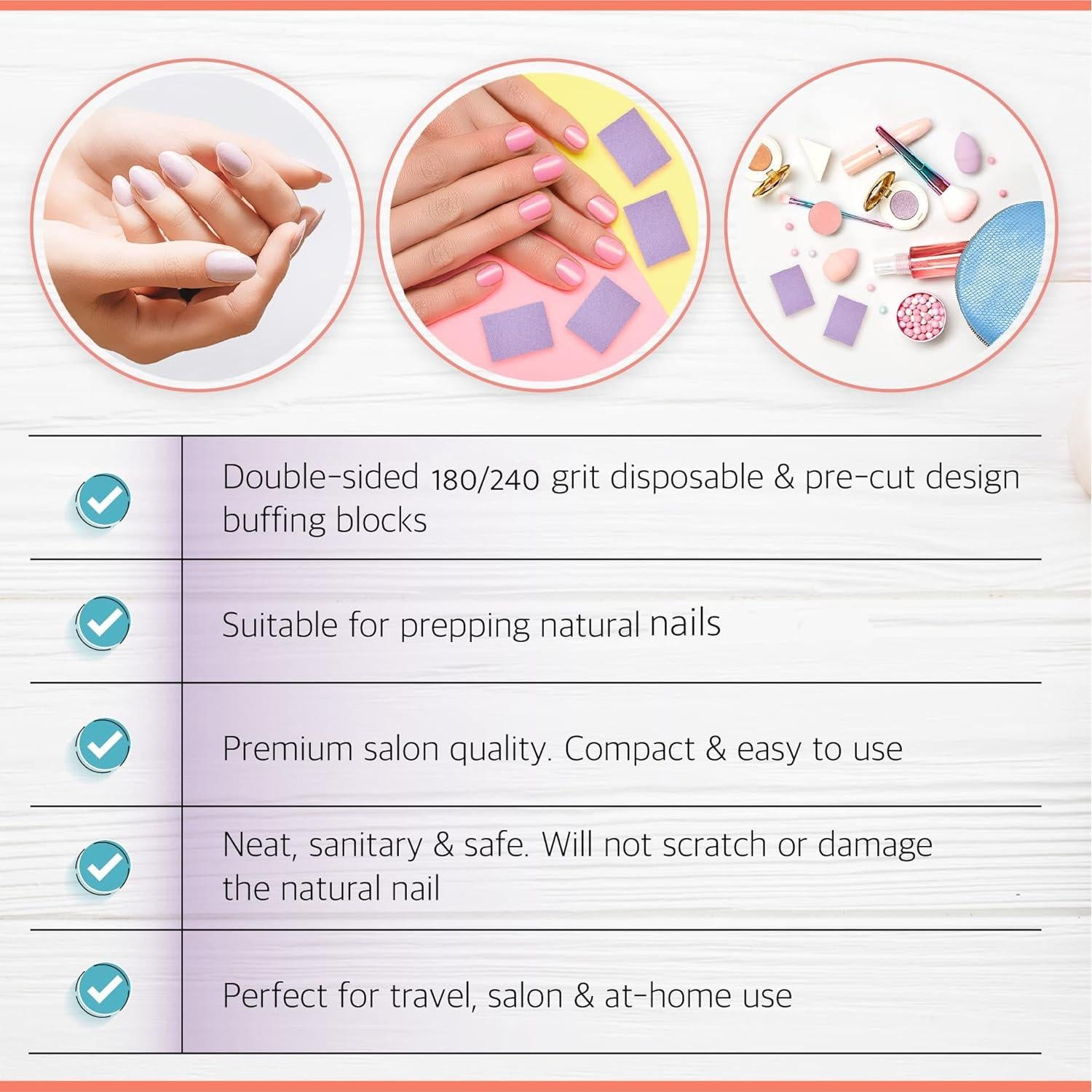 Double-sided 180/240 grit disposable & pre-cut design buffing blocks

Suitable for prepping natural nails

Premium salon quality. Compact & easy to use

Neat, sanitary & safe. Will not scratch or damage the natural nail

Perfect for travel, salon & at-home use